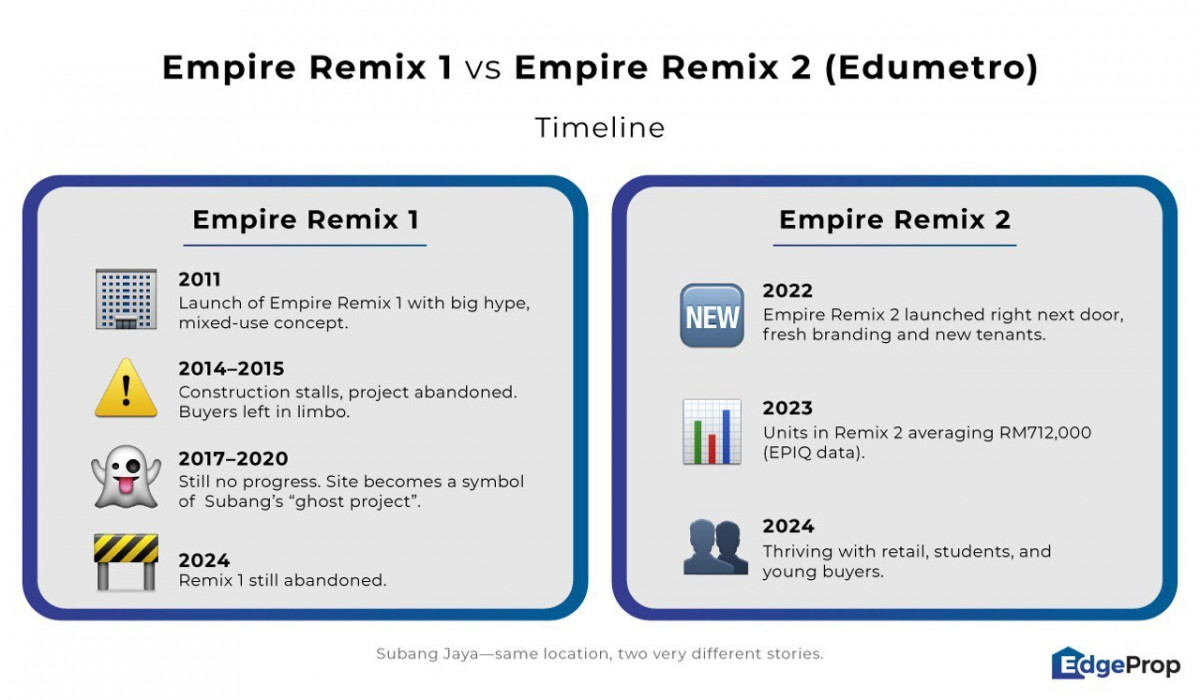 Empire Remix 1 vs Empire Remix 2 (Edumetro)

Timeline

Empire Remix 1

2011
Launch of Empire Remix 1 with big hype, mixed-use concept.

2014–2015
Construction stalls, project abandoned. Buyers left in limbo.

2017–2020
Still no progress. Site becomes a symbol of Subang's "ghost project".

2024
Remix 1 still abandoned.

Empire Remix 2

NEW

2022
Empire Remix 2 launched right next door, fresh branding and new tenants.

2023
Units in Remix 2 averaging RM712,000 (EPIQ data).

2024
Thriving with retail, students, and young buyers.

Subang Jaya—same location, two very different stories.

EdgeProp